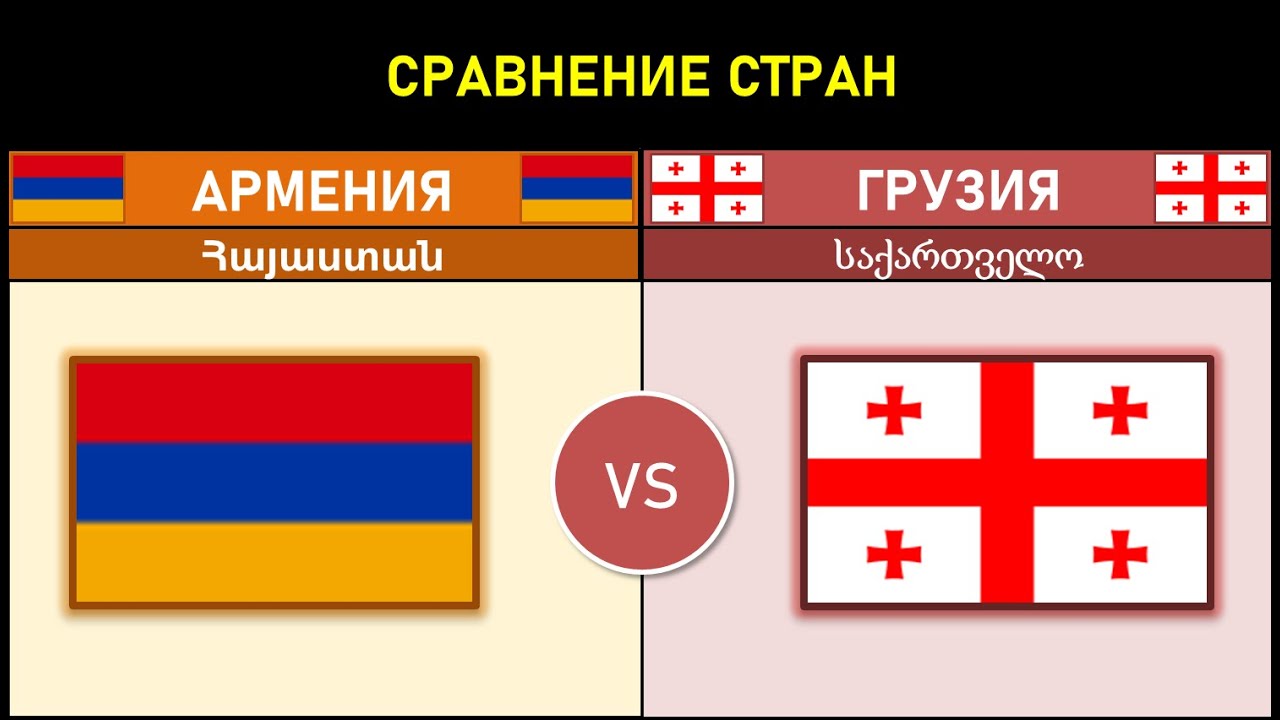 СРАВНЕНИЕ СТРАН

АРМЕНИЯ

Հայաստան

ГРУЗИЯ

საქართველო

VS